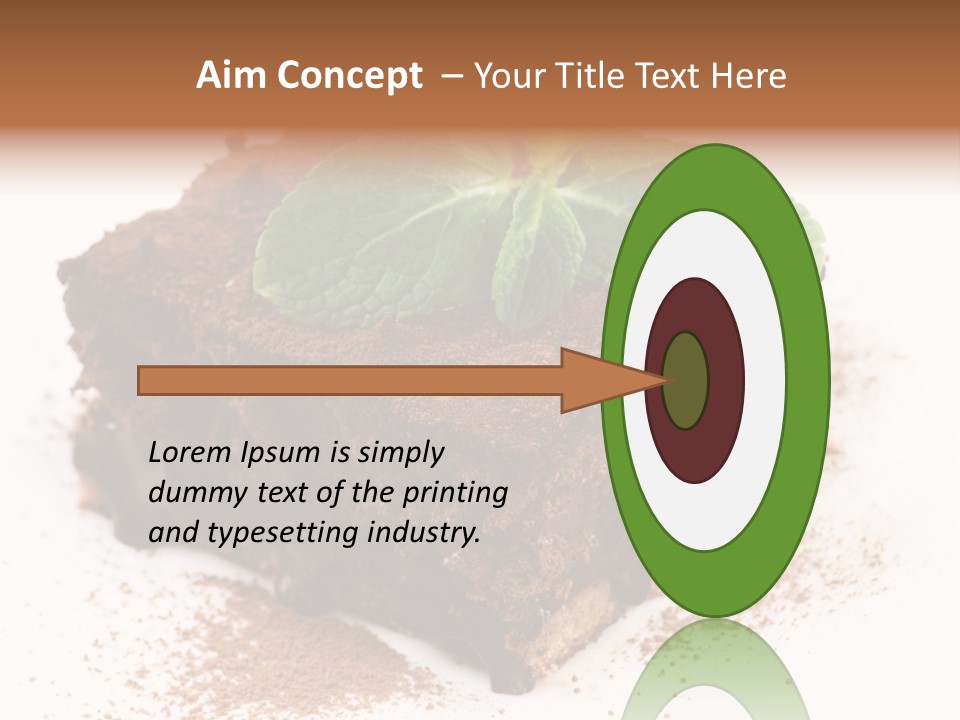 Aim Concept – Your Title Text Here

Lorem Ipsum is simply dummy text of the printing and typesetting industry.